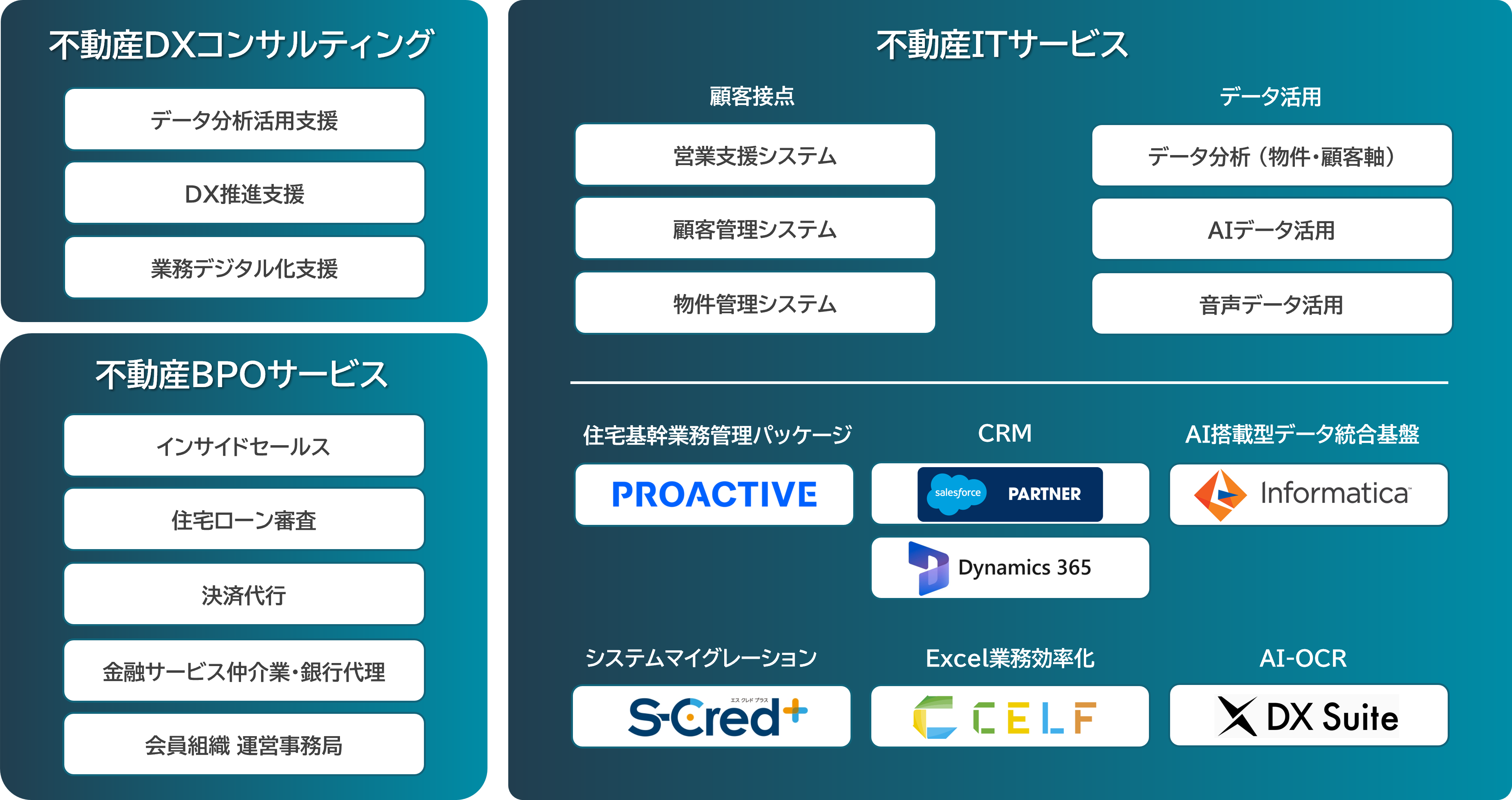 不動産DXコンサルティング

データ分析活用支援

DX推進支援

業務デジタル化支援

不動産BPOサービス

インサイドセールス

住宅ローン審査

決済代行

金融サービス仲介業・銀行代理

会員組織 運営事務局

不動産ITサービス

顧客接点

営業支援システム

顧客管理システム

物件管理システム

データ活用

データ分析（物件・顧客軸）

AIデータ活用

音声データ活用

住宅基幹業務管理パッケージ

PROACTIVE

CRM

salesforce PARTNER

Dynamics 365

AI搭載型データ統合基盤

Informatica

システムマイグレーション

エス クレド プラス
S-Cred+

Excel業務効率化

CELF

AI-OCR

DX Suite